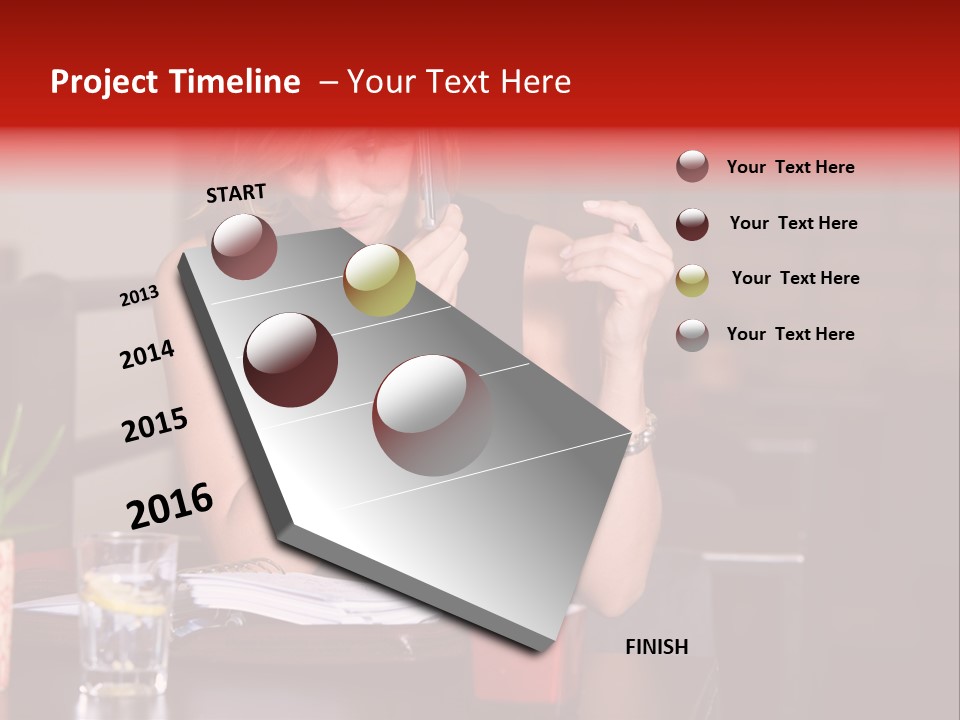 Project Timeline – Your Text Here

START

2013

2014

2015

2016

FINISH

Your Text Here

Your Text Here

Your Text Here

Your Text Here